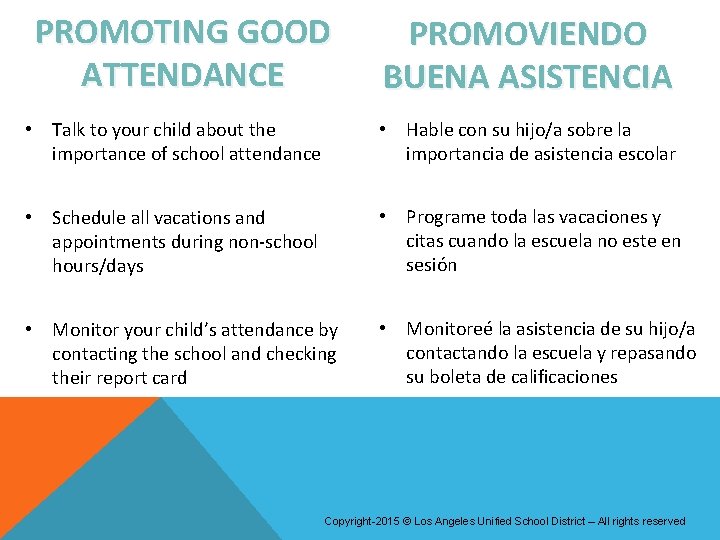 PROMOTING GOOD ATTENDANCE

• Talk to your child about the importance of school attendance

• Schedule all vacations and appointments during non-school hours/days

• Monitor your child's attendance by contacting the school and checking their report card

PROMOVIENDO BUENA ASISTENCIA

• Hable con su hijo/a sobre la importancia de asistencia escolar

• Programe toda las vacaciones y citas cuando la escuela no este en sesión

• Monitoreé la asistencia de su hijo/a contactando la escuela y repasando su boleta de calificaciones

Copyright-2015 © Los Angeles Unified School District – All rights reserved